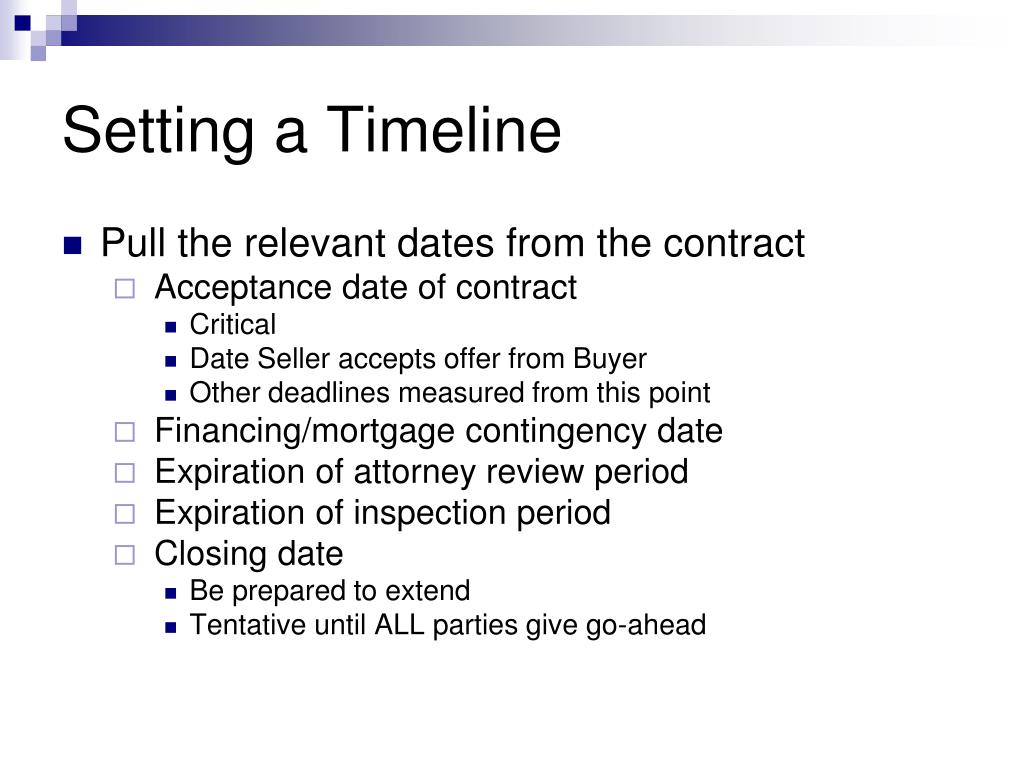 Setting a Timeline

Pull the relevant dates from the contract

Acceptance date of contract

Critical

Date Seller accepts offer from Buyer

Other deadlines measured from this point

Financing/mortgage contingency date

Expiration of attorney review period

Expiration of inspection period

Closing date

Be prepared to extend

Tentative until ALL parties give go-ahead